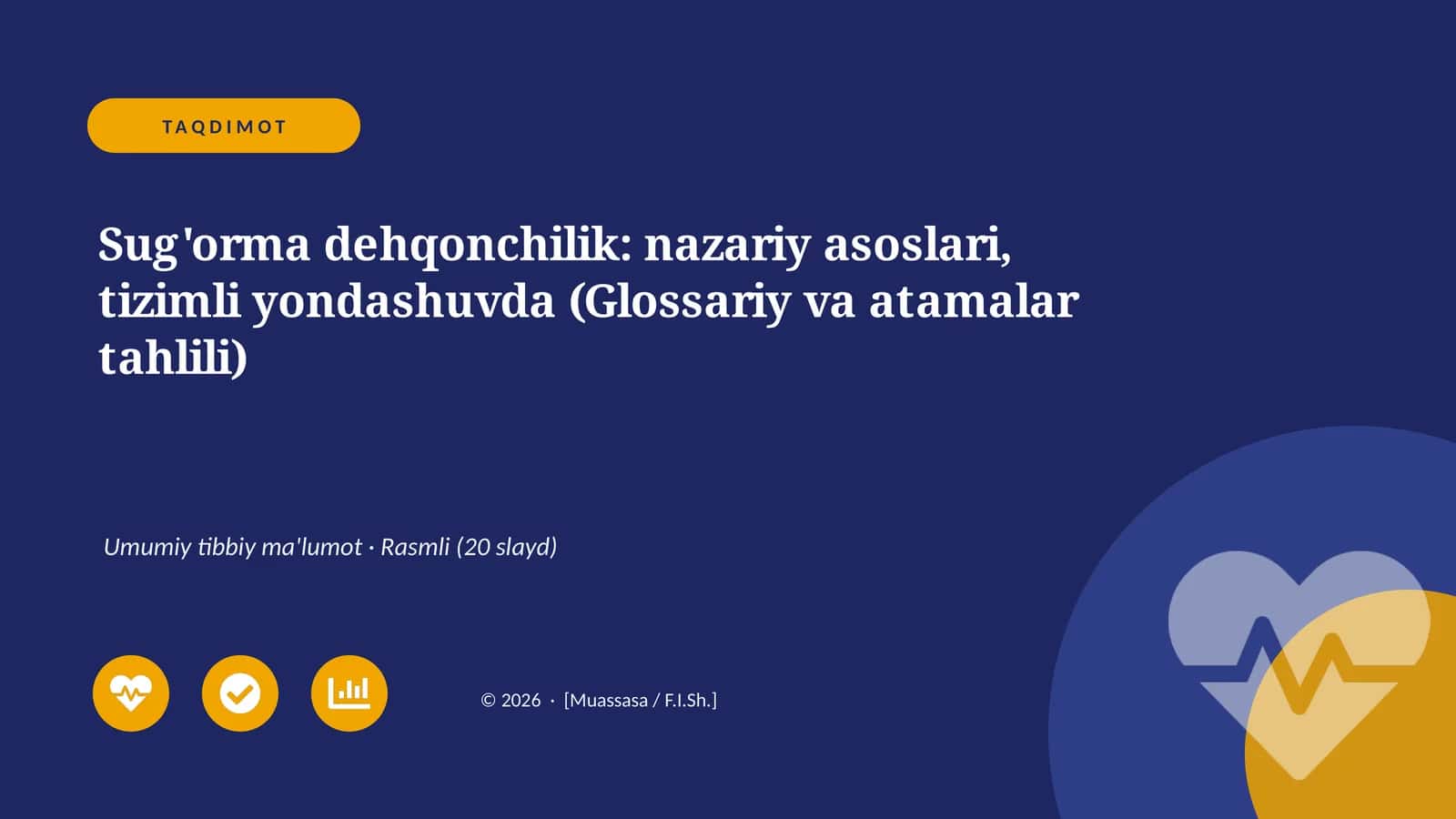 TAQDIMOT

Sug'orma dehqonchilik: nazariy asoslari, tizimli yondashuvda (Glossariy va atamalar tahlili)

Umumiy tibbiy ma'lumot · Rasmli (20 slayd)

© 2026 · [Muassasa / F.I.Sh.]